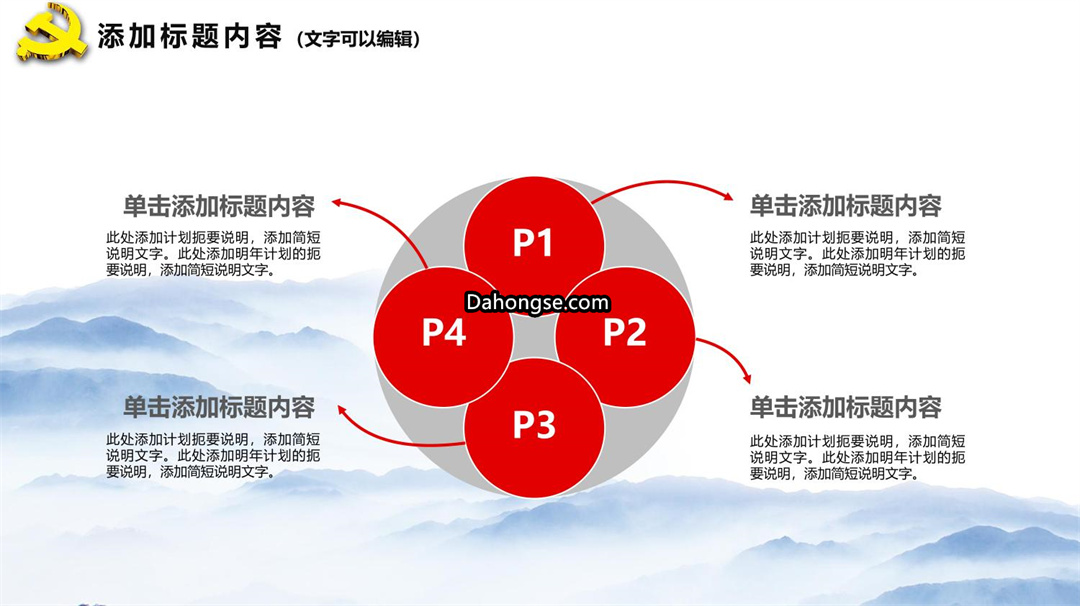 添加标题内容 （文字可以编辑）

单击添加标题内容

此处添加计划扼要说明，添加简短说明文字。此处添加明年计划的扼要说明，添加简短说明文字。

单击添加标题内容

此处添加计划扼要说明，添加简短说明文字。此处添加明年计划的扼要说明，添加简短说明文字。

P1

P4

Dahongse.com

P2

P3

单击添加标题内容

此处添加计划扼要说明，添加简短说明文字。此处添加明年计划的扼要说明，添加简短说明文字。

单击添加标题内容

此处添加计划扼要说明，添加简短说明文字。此处添加明年计划的扼要说明，添加简短说明文字。